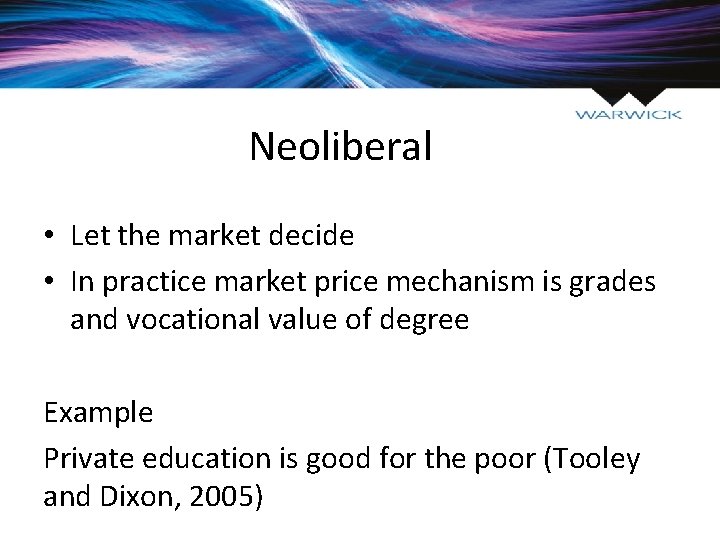 WARWICK

Neoliberal

• Let the market decide
• In practice market price mechanism is grades and vocational value of degree

Example
Private education is good for the poor (Tooley and Dixon, 2005)